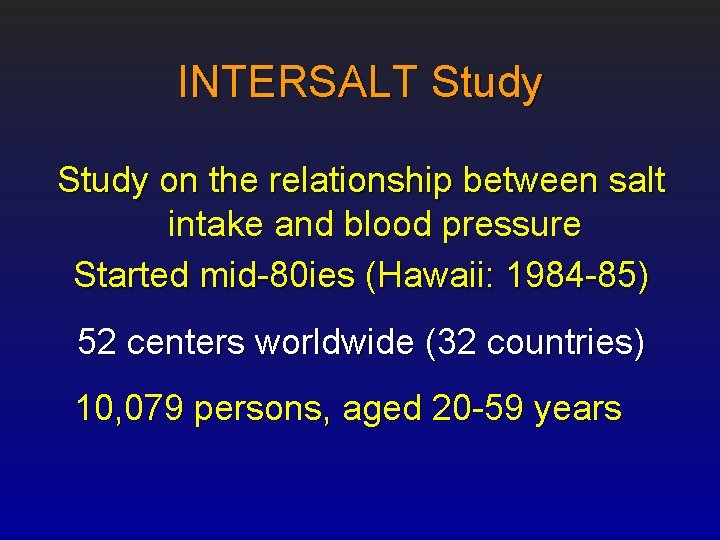 INTERSALT Study

Study on the relationship between salt intake and blood pressure

Started mid-80ies (Hawaii: 1984-85)

52 centers worldwide (32 countries)

10,079 persons, aged 20-59 years